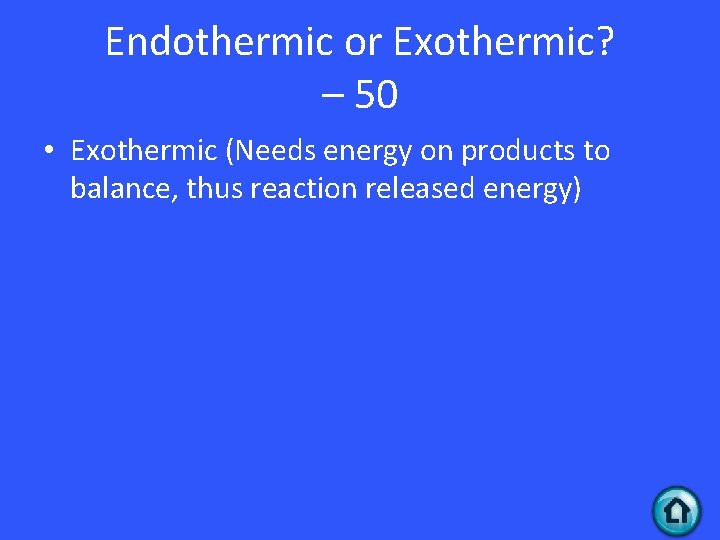 Endothermic or Exothermic? – 50

• Exothermic (Needs energy on products to balance, thus reaction released energy)